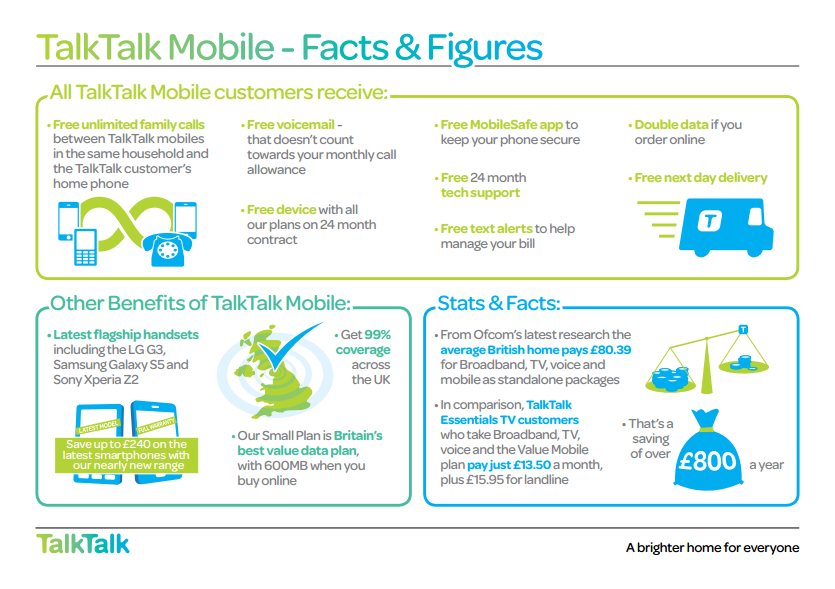 TalkTalk Mobile - Facts & Figures

All TalkTalk Mobile customers receive:

• Free unlimited family calls between TalkTalk mobiles in the same household and the TalkTalk customer's home phone

• Free voicemail - that doesn't count towards your monthly call allowance

• Free device with all our plans on 24 month contract

• Free MobileSafe app to keep your phone secure

• Free 24 month tech support

• Free text alerts to help manage your bill

• Double data if you order online

• Free next day delivery

T

Other Benefits of TalkTalk Mobile:

• Latest flagship handsets including the LG G3, Samsung Galaxy S5 and Sony Xperia Z2

LATEST MODEL

FULL WARRANTY

Save up to £240 on the latest smartphones with our nearly new range

• Get 99% coverage across the UK

• Our Small Plan is Britain's best value data plan, with 600MB when you buy online

Stats & Facts:

• From Ofcom's latest research the average British home pays £80.39 for Broadband, TV, voice and mobile as standalone packages

T

• In comparison, TalkTalk Essentials TV customers who take Broadband, TV, voice and the Value Mobile plan pay just £13.50 a month, plus £15.95 for landline

• That's a saving of over £800 a year

TalkTalk

A brighter home for everyone